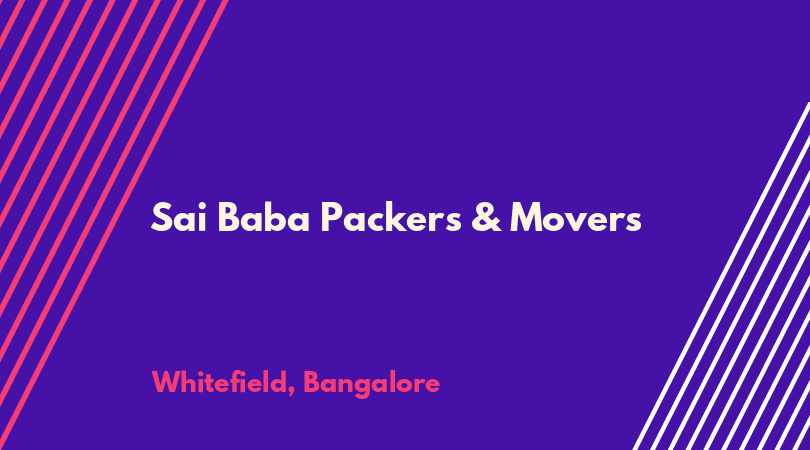 Sai Baba Packers & Movers

Whitefield, Bangalore